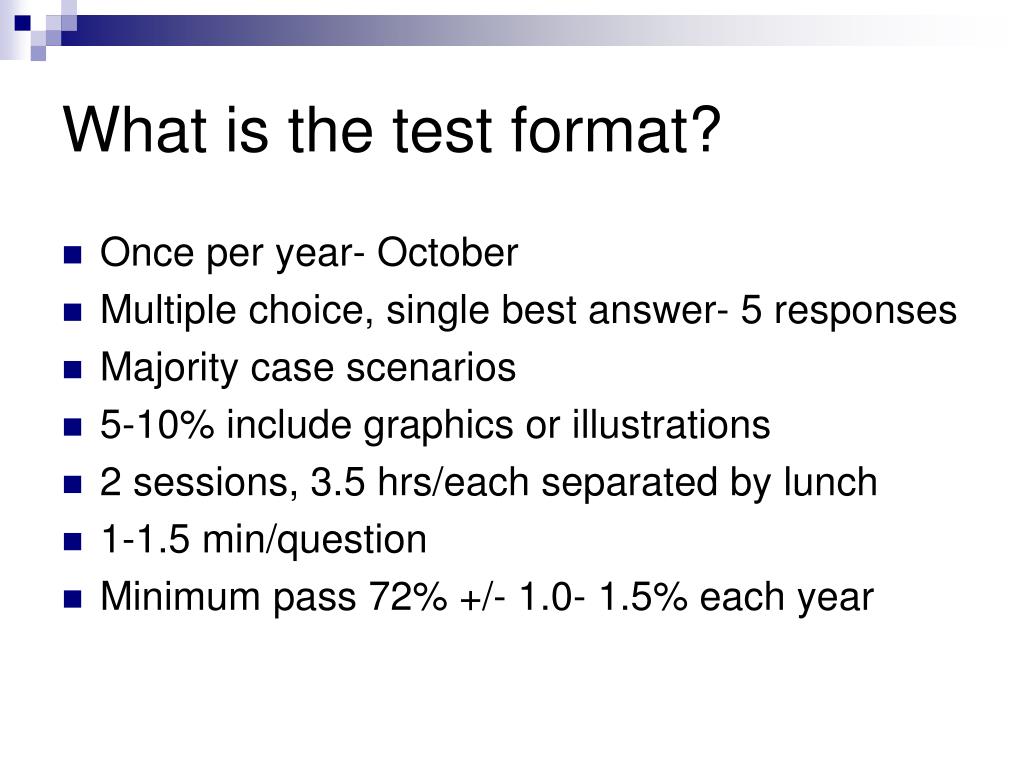 What is the test format?

- Once per year- October
- Multiple choice, single best answer- 5 responses
- Majority case scenarios
- 5-10% include graphics or illustrations
- 2 sessions, 3.5 hrs/each separated by lunch
- 1-1.5 min/question
- Minimum pass 72% +/- 1.0- 1.5% each year